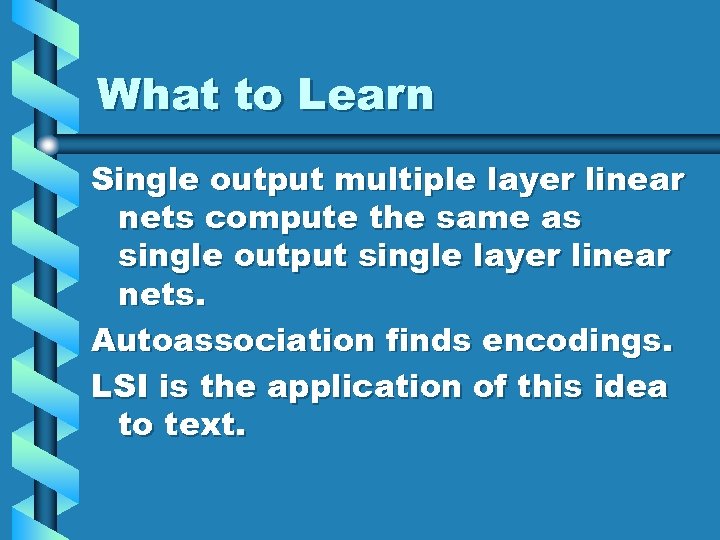 What to Learn

Single output multiple layer linear nets compute the same as single output single layer linear nets.

Autoassociation finds encodings.

LSI is the application of this idea to text.